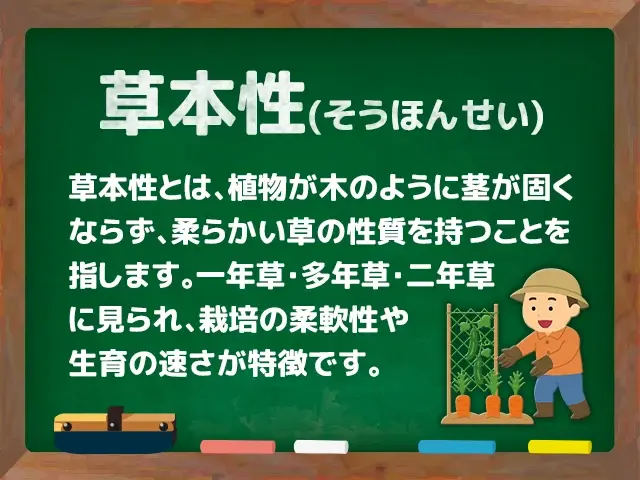 草本性(そうほんせい)

草本性とは、植物が木のように茎が固くならず、柔らかい草の性質を持つことを指します。一年草・多年草・二年草に見られ、栽培の柔軟性や生育の速さが特徴です。